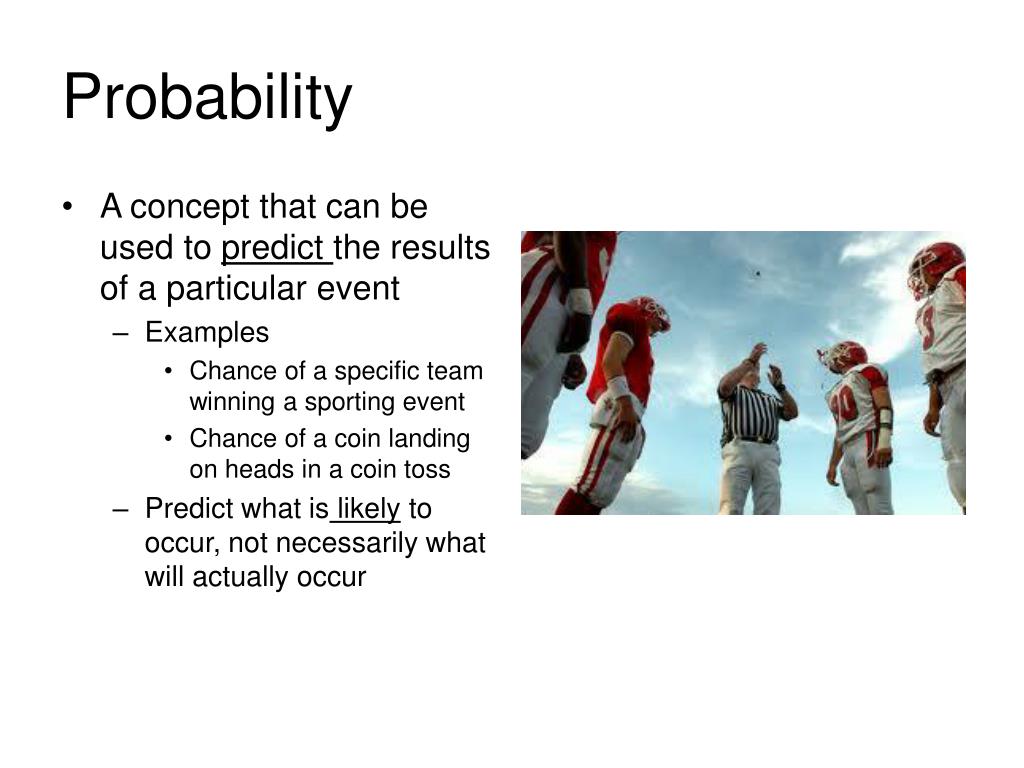 Probability

• A concept that can be used to predict the results of a particular event
 – Examples
  • Chance of a specific team winning a sporting event
  • Chance of a coin landing on heads in a coin toss
 – Predict what is likely to occur, not necessarily what will actually occur